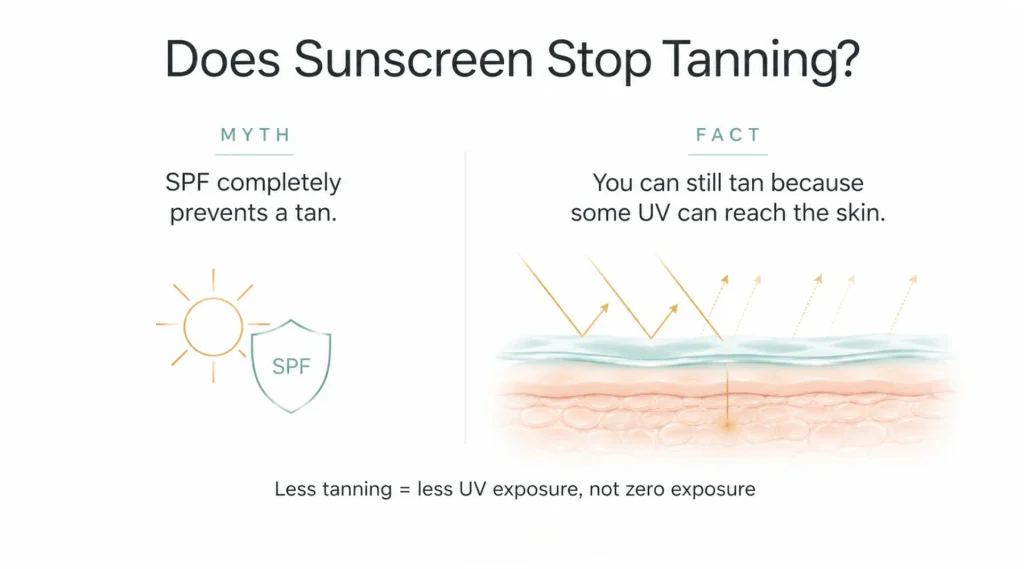 Does Sunscreen Stop Tanning?

MYTH

SPF completely prevents a tan.

SPF

FACT

You can still tan because some UV can reach the skin.

Less tanning = less UV exposure, not zero exposure